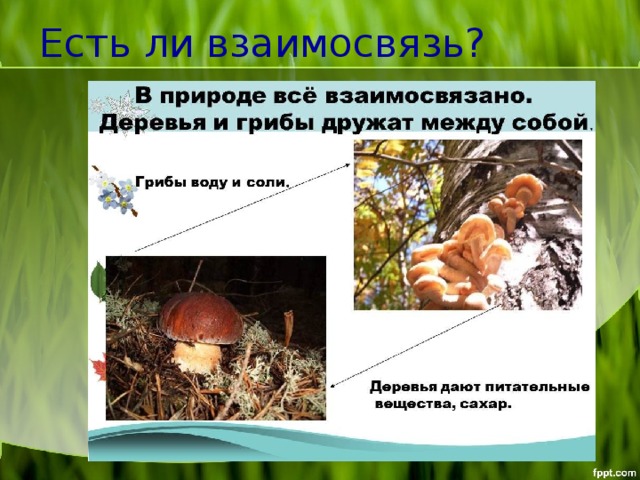 Есть ли взаимосвязь?

В природе всё взаимосвязано. Деревья и грибы дружат между собой.

Грибы воду и соли.

Деревья дают питательные вещества, сахар.

fppt.com